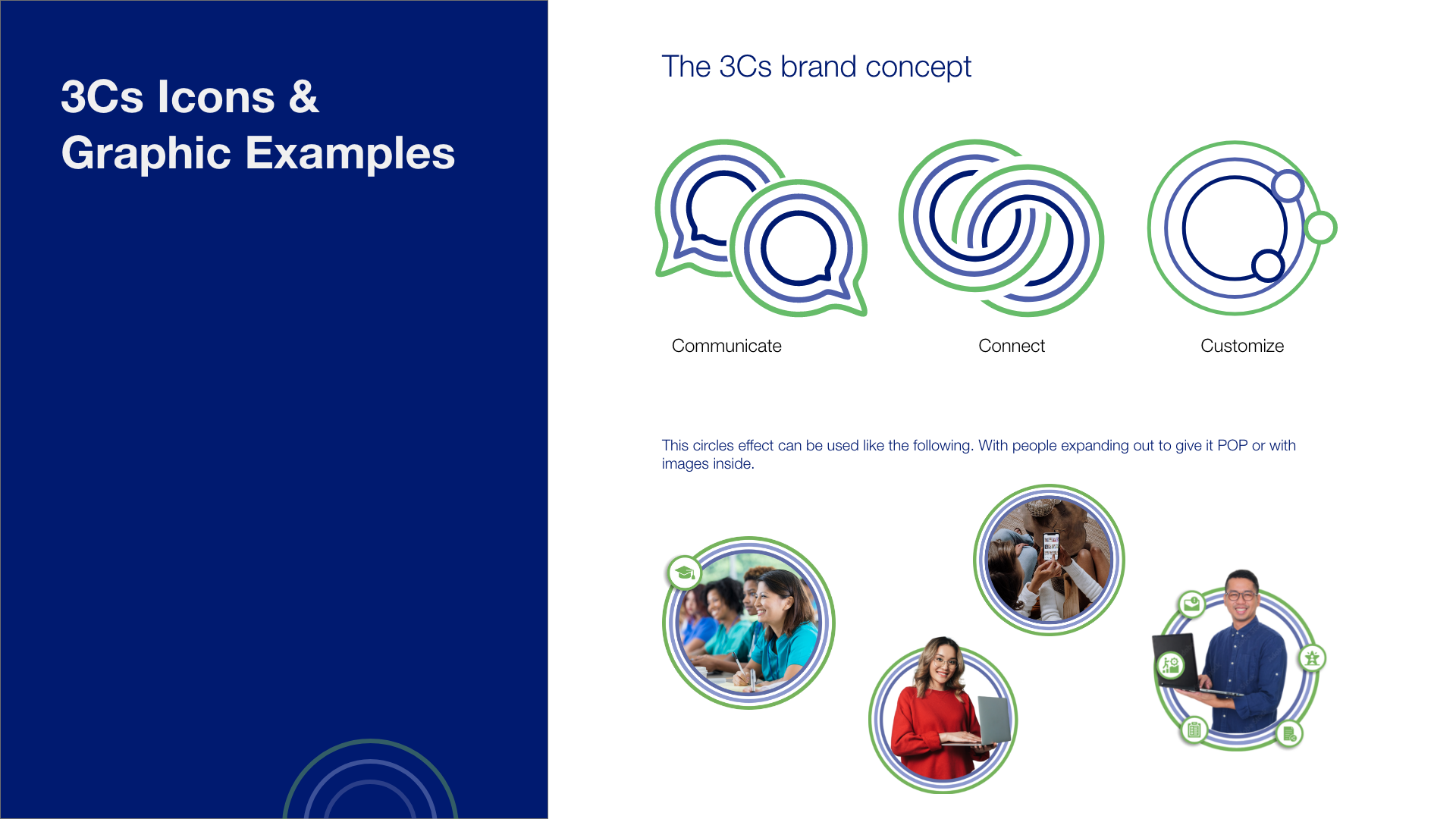 3Cs Icons & Graphic Examples

The 3Cs brand concept

Communicate

Connect

Customize

This circles effect can be used like the following. With people expanding out to give it POP or with images inside.